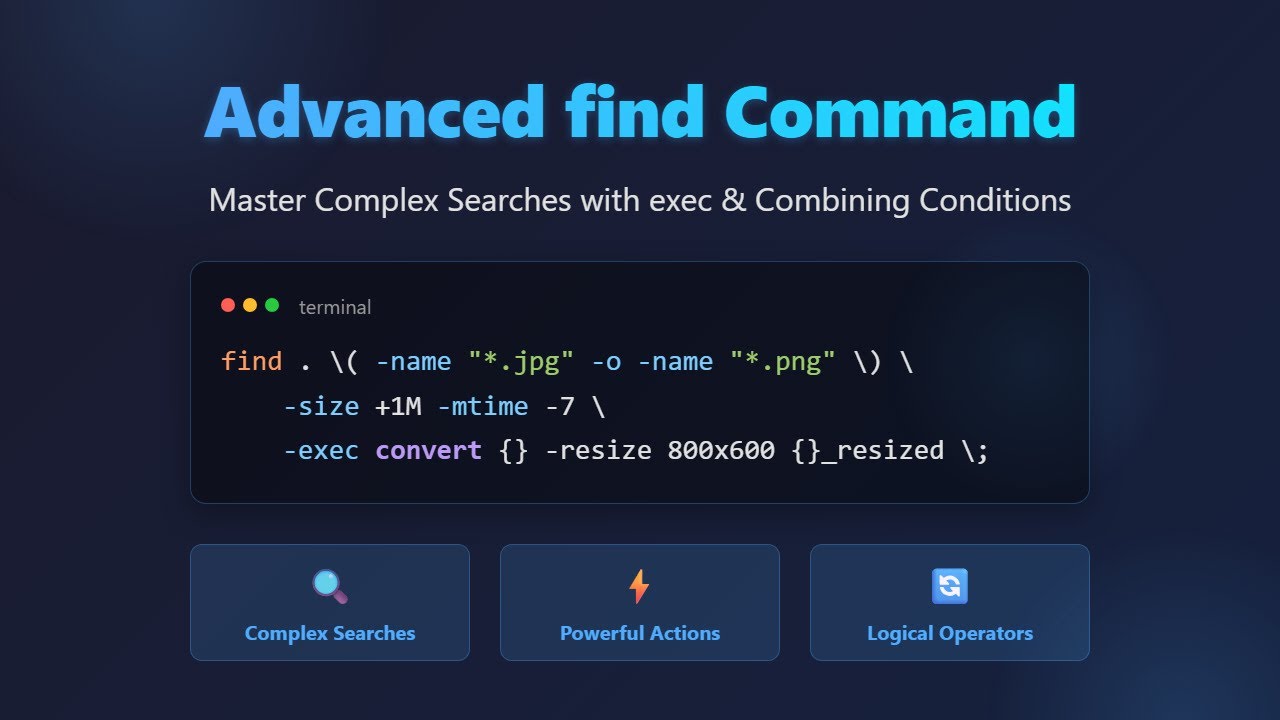 Advanced find Command

Master Complex Searches with exec & Combining Conditions

terminal

find . \( -name "*.jpg" -o -name "*.png" \) \
    -size +1M -mtime -7 \
    -exec convert {} -resize 800x600 {}_resized \;

Complex Searches

Powerful Actions

Logical Operators